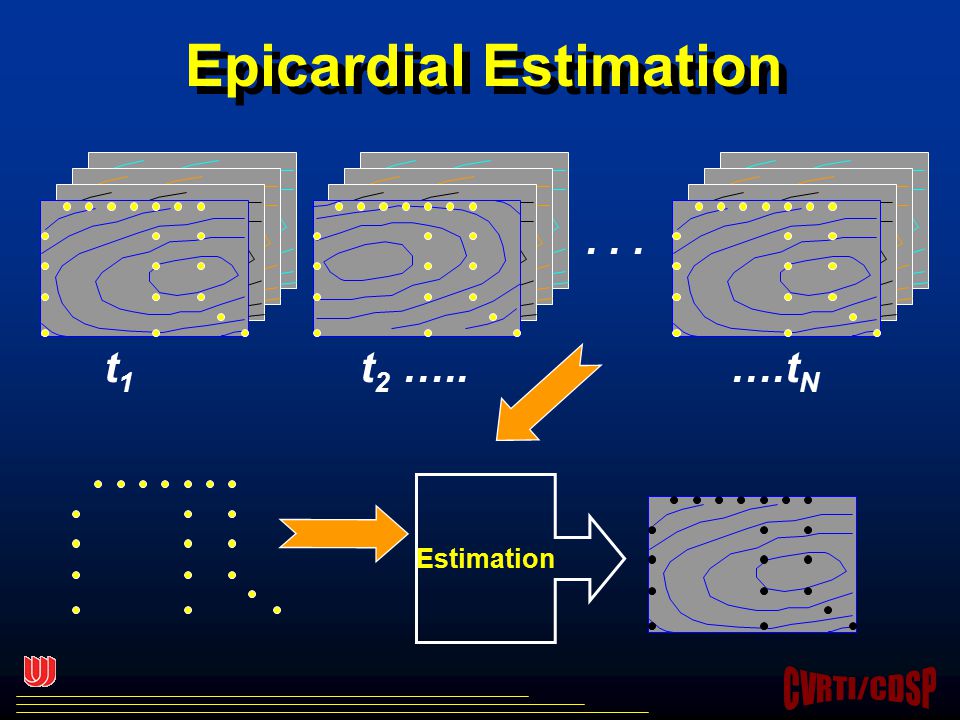 Epicardial Estimation

. . .

$t_1$

$t_2$ …..

….$t_N$

Estimation

CVRTI/CDSP